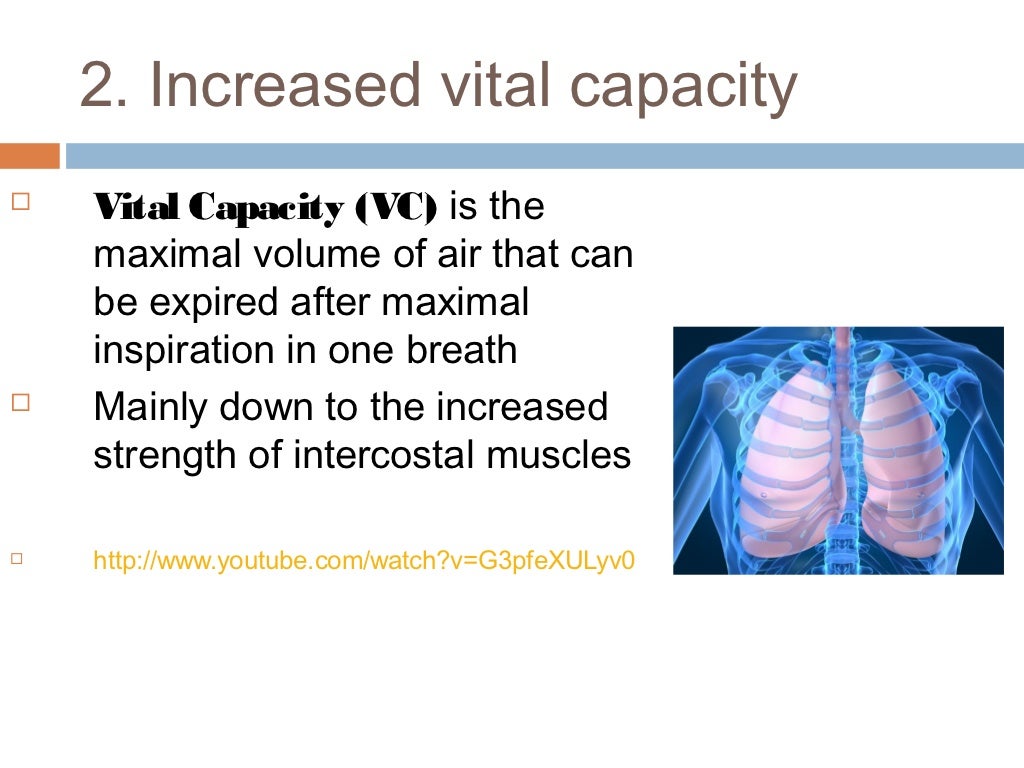 2. Increased vital capacity

Vital Capacity (VC) is the maximal volume of air that can be expired after maximal inspiration in one breath

Mainly down to the increased strength of intercostal muscles

http://www.youtube.com/watch?v=G3pfeXULyv0